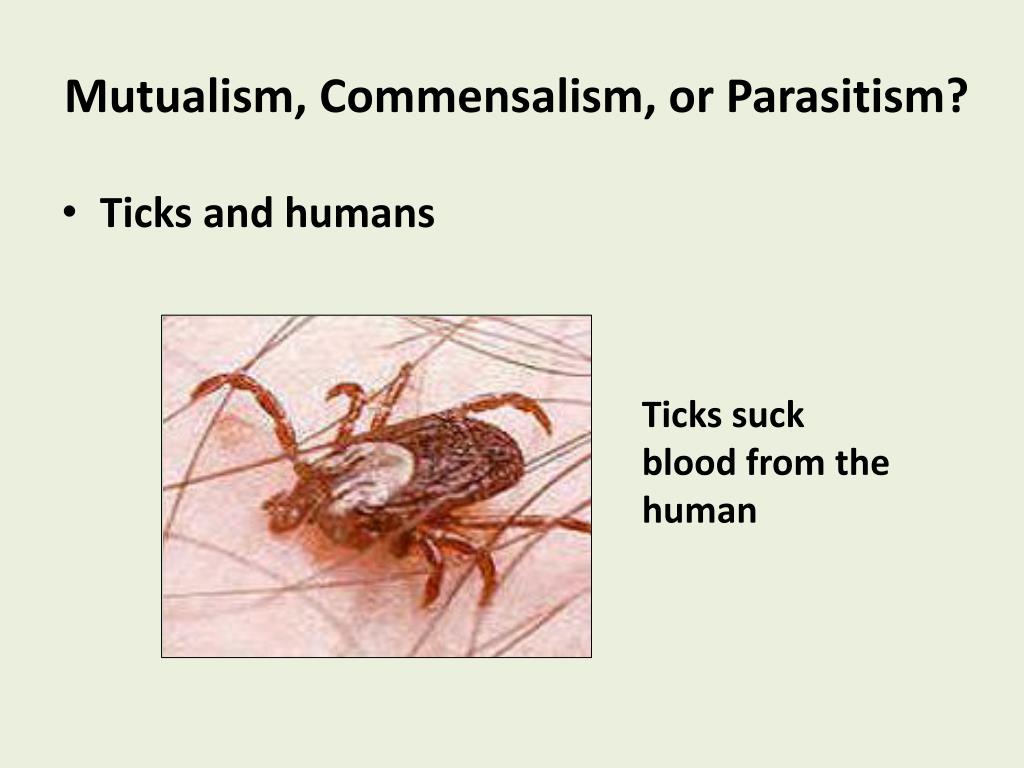 Mutualism, Commensalism, or Parasitism?

• Ticks and humans

Ticks suck blood from the human